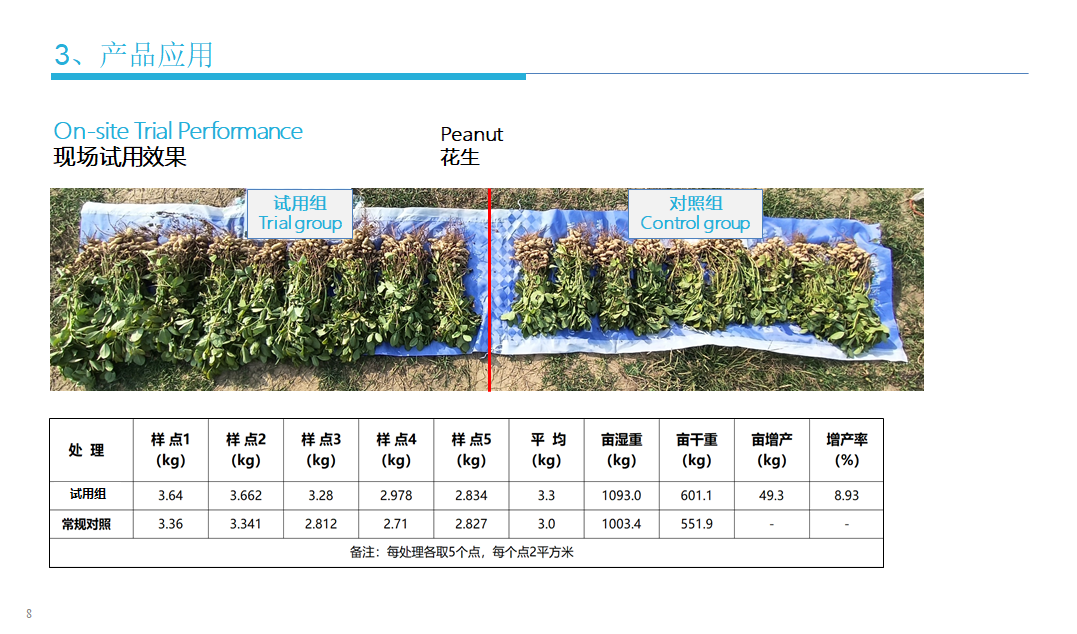 3、产品应用

On-site Trial Performance
现场试用效果

Peanut
花生

试用组
Trial group

对照组
Control group

| 处 理 | 样 点1 (kg) | 样 点2 (kg) | 样 点3 (kg) | 样 点4 (kg) | 样 点5 (kg) | 平 均 (kg) | 亩湿重 (kg) | 亩干重 (kg) | 亩增产 (kg) | 增产率 (%) |
|---|---|---|---|---|---|---|---|---|---|---|
| 试用组 | 3.64 | 3.662 | 3.28 | 2.978 | 2.834 | 3.3 | 1093.0 | 601.1 | 49.3 | 8.93 |
| 常规对照 | 3.36 | 3.341 | 2.812 | 2.71 | 2.827 | 3.0 | 1003.4 | 551.9 | - | - |
| 备注：每处理各取5个点，每个点2平方米 | | | | | | | | | | |

8